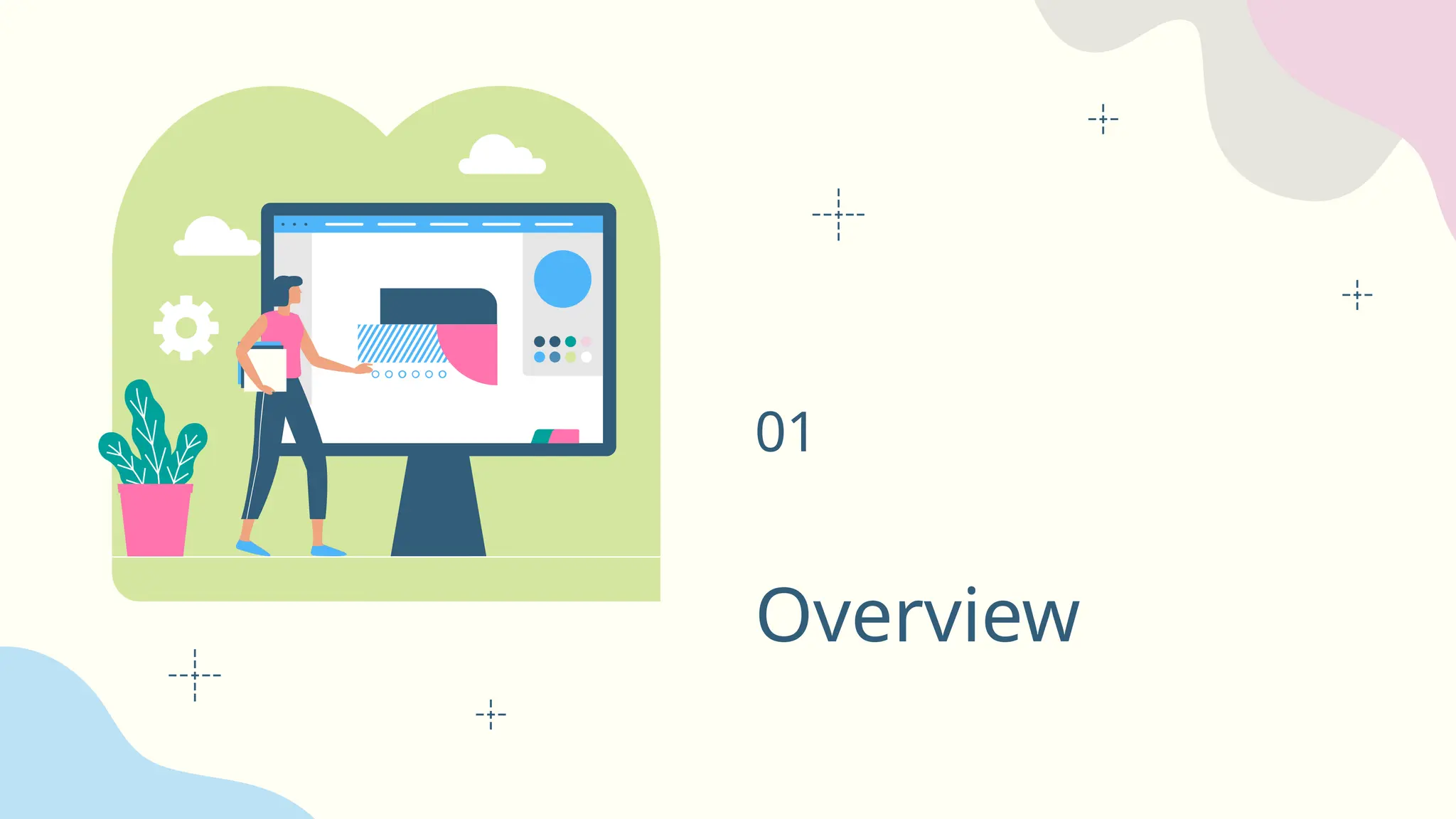 01

Overview